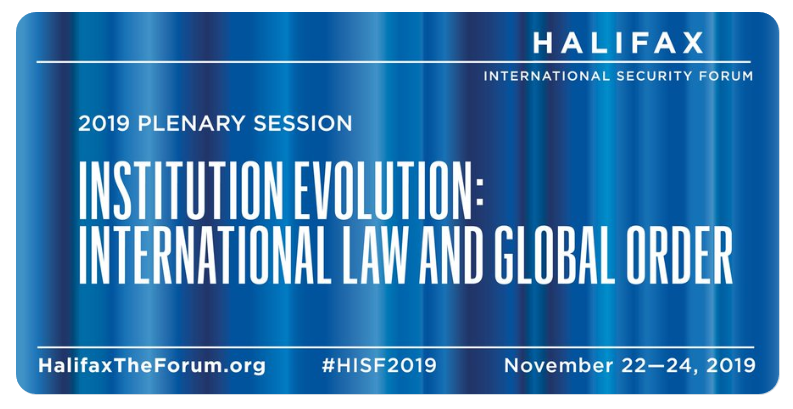 HALIFAX
INTERNATIONAL SECURITY FORUM

2019 PLENARY SESSION

INSTITUTION EVOLUTION: INTERNATIONAL LAW AND GLOBAL ORDER

HalifaxTheForum.org #HISF2019 November 22—24, 2019